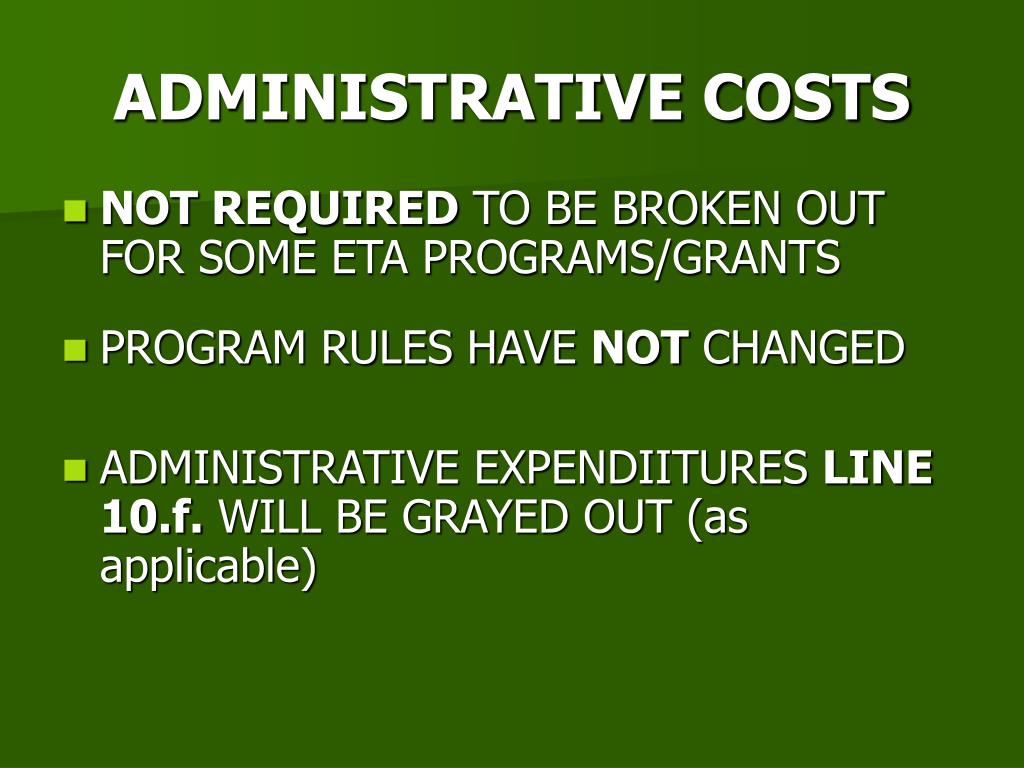 ADMINISTRATIVE COSTS

NOT REQUIRED TO BE BROKEN OUT FOR SOME ETA PROGRAMS/GRANTS

PROGRAM RULES HAVE NOT CHANGED

ADMINISTRATIVE EXPENDIITURES LINE 10.f. WILL BE GRAYED OUT (as applicable)